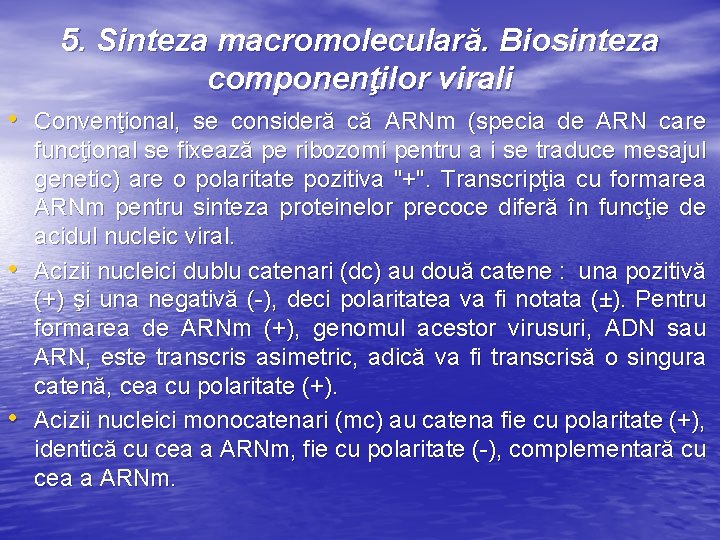 5. Sinteza macromoleculară. Biosinteza componenţilor virali

• Convenţional, se consideră că ARNm (specia de ARN care funcţional se fixează pe ribozomi pentru a i se traduce mesajul genetic) are o polaritate pozitiva "+". Transcripţia cu formarea ARNm pentru sinteza proteinelor precoce diferă în funcţie de acidul nucleic viral.

• Acizii nucleici dublu catenari (dc) au două catene : una pozitivă (+) şi una negativă (-), deci polaritatea va fi notata (±). Pentru formarea de ARNm (+), genomul acestor virusuri, ADN sau ARN, este transcris asimetric, adică va fi transcrisă o singura catenă, cea cu polaritate (+).

• Acizii nucleici monocatenari (mc) au catena fie cu polaritate (+), identică cu cea a ARNm, fie cu polaritate (-), complementară cu cea a ARNm.